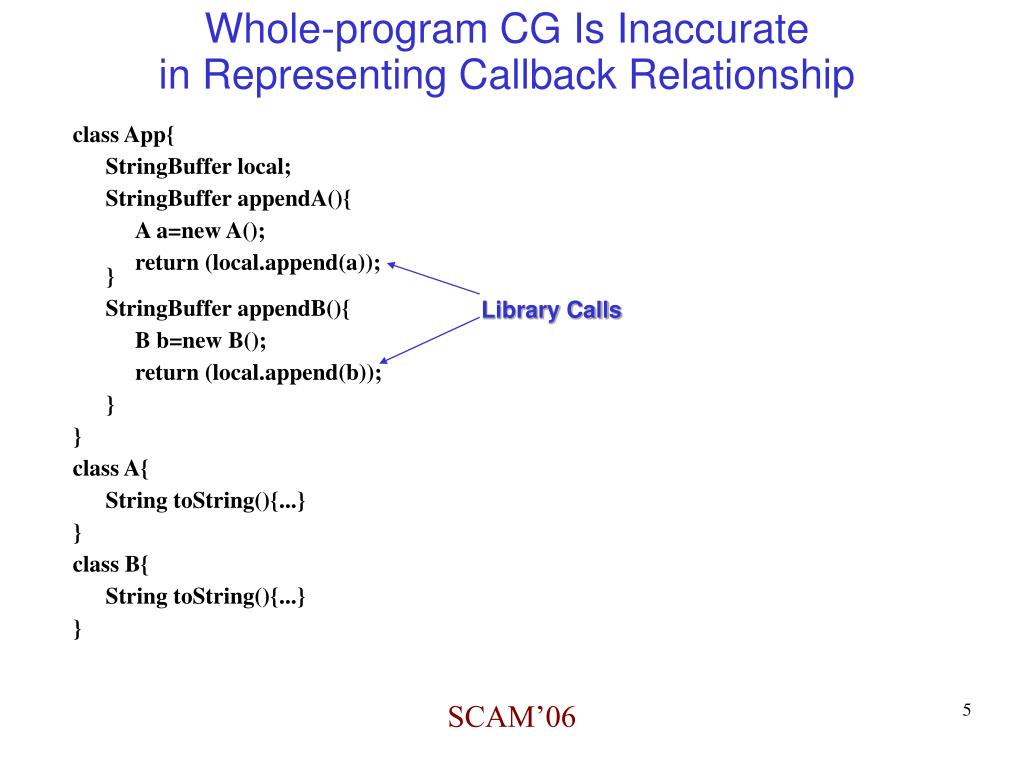 Whole-program CG Is Inaccurate in Representing Callback Relationship

class App{
StringBuffer local;
StringBuffer appendA(){
A a=new A();
return (local.append(a));
}
StringBuffer appendB(){
B b=new B();
return (local.append(b));
}
}
class A{
String toString(){...}
}
class B{
String toString(){...}
}

Library Calls

SCAM’06

5